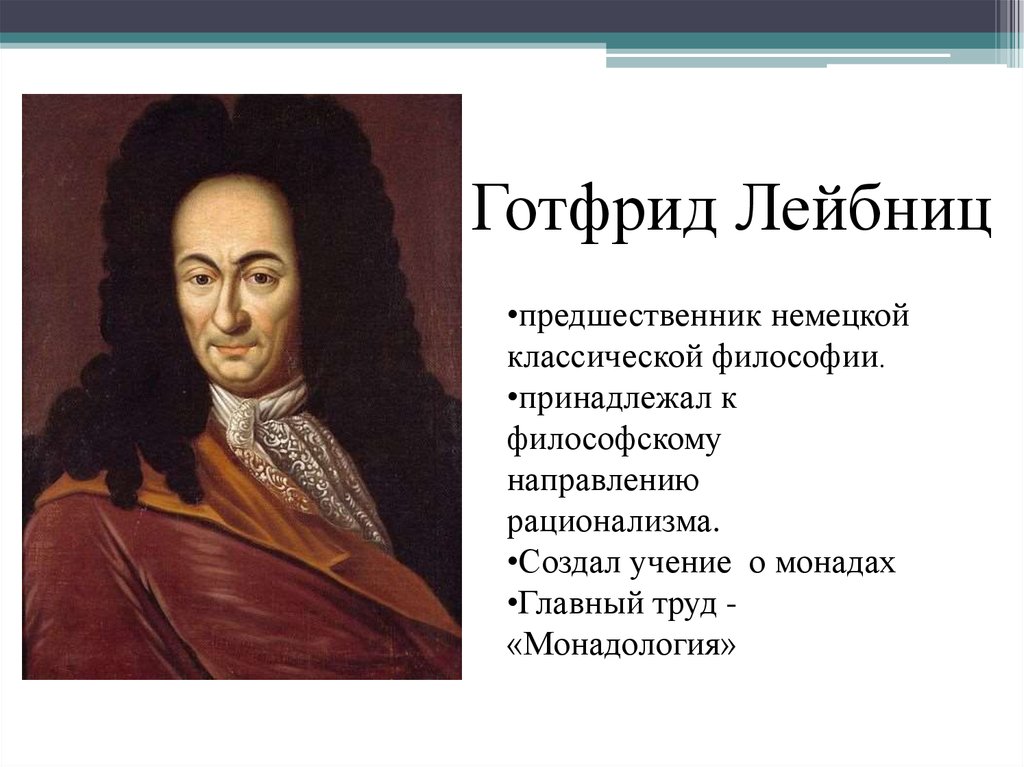 Готфрид Лейбниц

•предшественник немецкой классической философии.
•принадлежал к философскому направлению рационализма.
•Создал учение о монадах
•Главный труд - «Монадология»